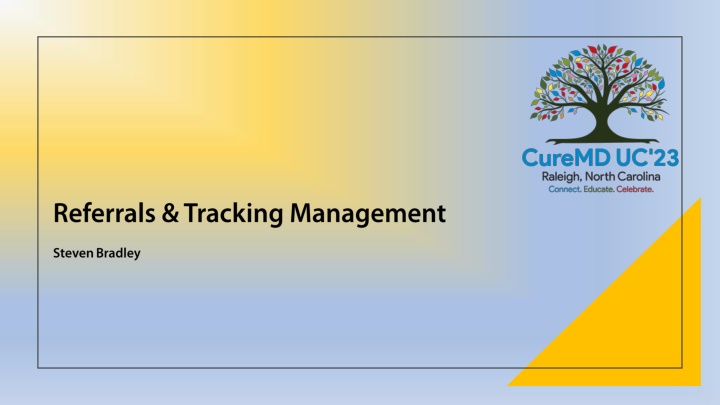 CureMD UC'23
Raleigh, North Carolina
Connect. Educate. Celebrate.

Referrals & Tracking Management

Steven Bradley